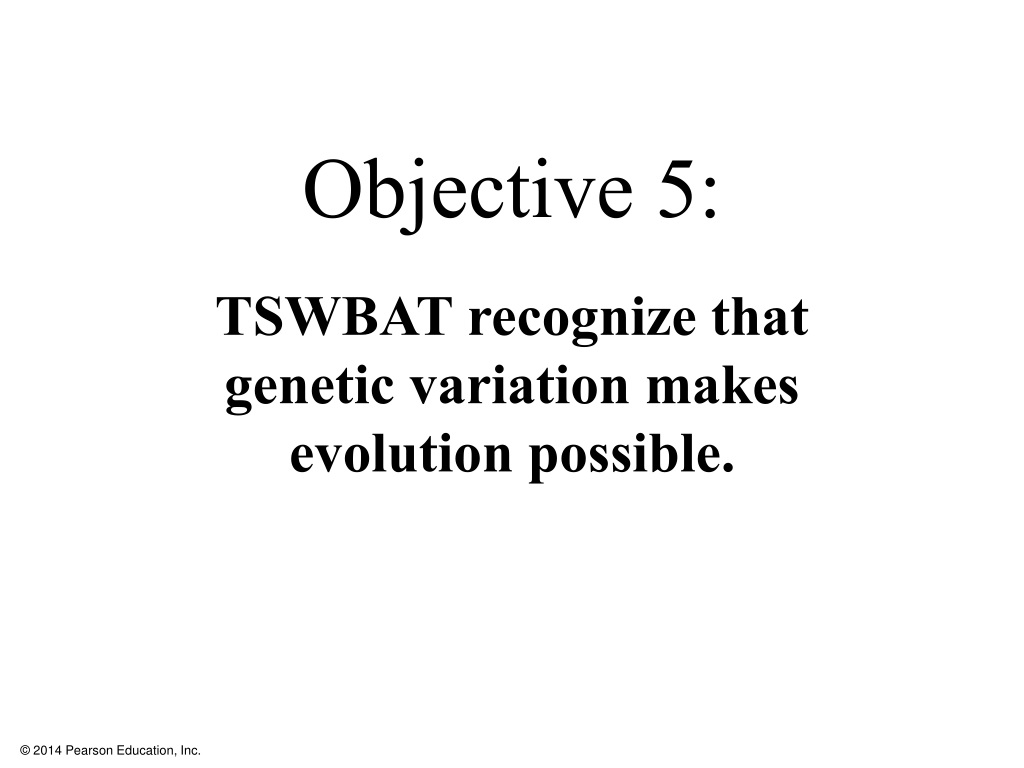 Objective 5:

TSWBAT recognize that genetic variation makes evolution possible.

© 2014 Pearson Education, Inc.